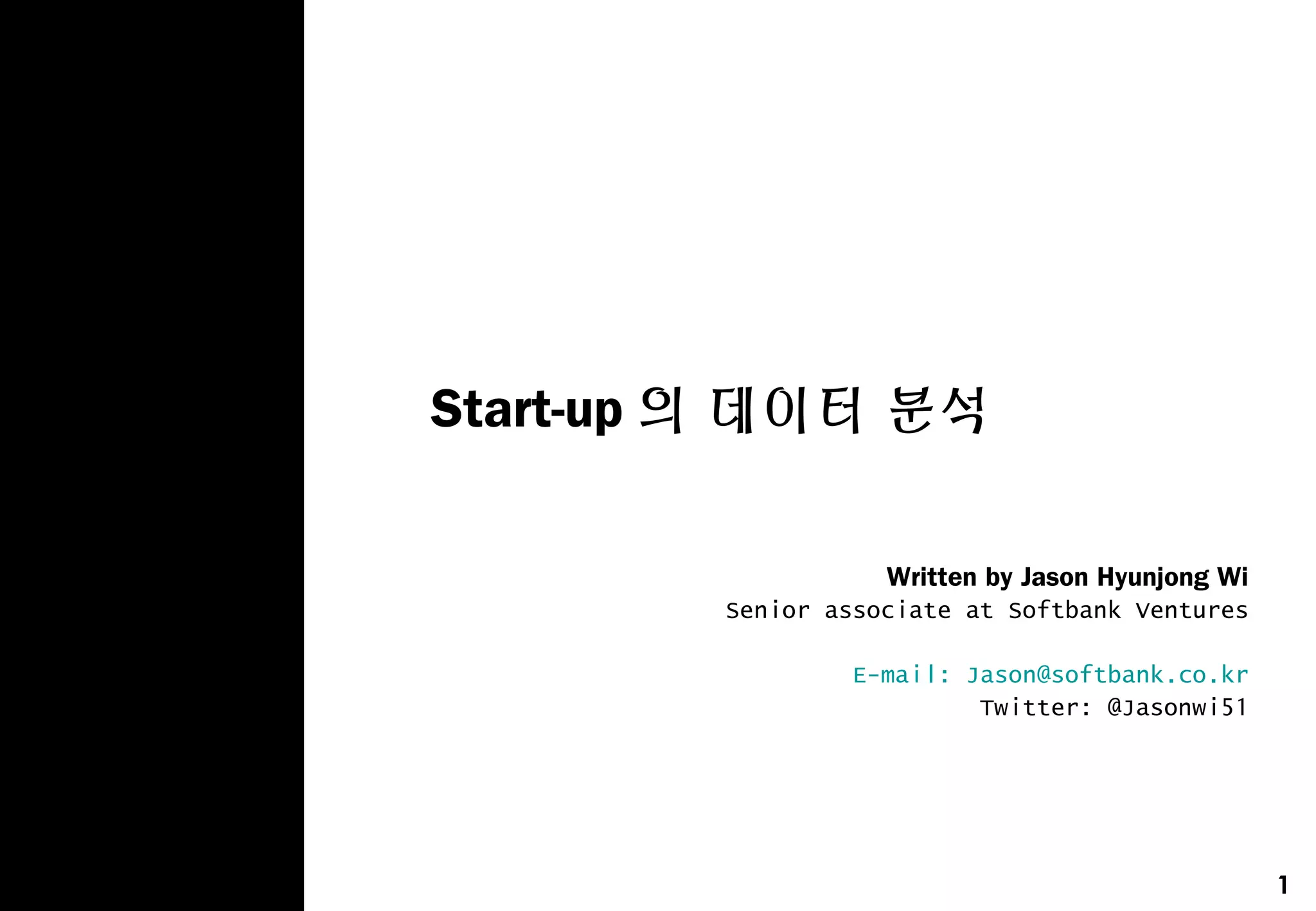 Start-up 의 데이터 분석

Written by Jason Hyunjong Wi
Senior associate at Softbank Ventures

E-mail: Jason@softbank.co.kr
Twitter: @Jasonwi51

1